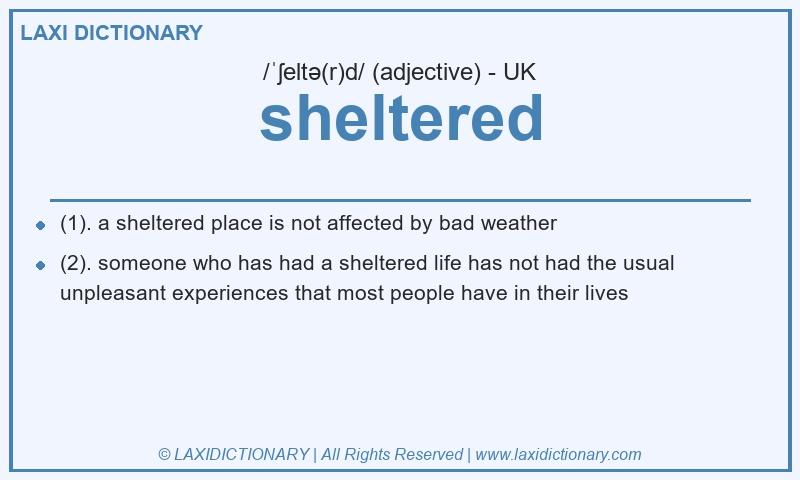 LAXI DICTIONARY

/ˈʃeltə(r)d/ (adjective) - UK

sheltered

- (1). a sheltered place is not affected by bad weather
- (2). someone who has had a sheltered life has not had the usual unpleasant experiences that most people have in their lives

© LAXIDICTIONARY | All Rights Reserved | www.laxidictionary.com